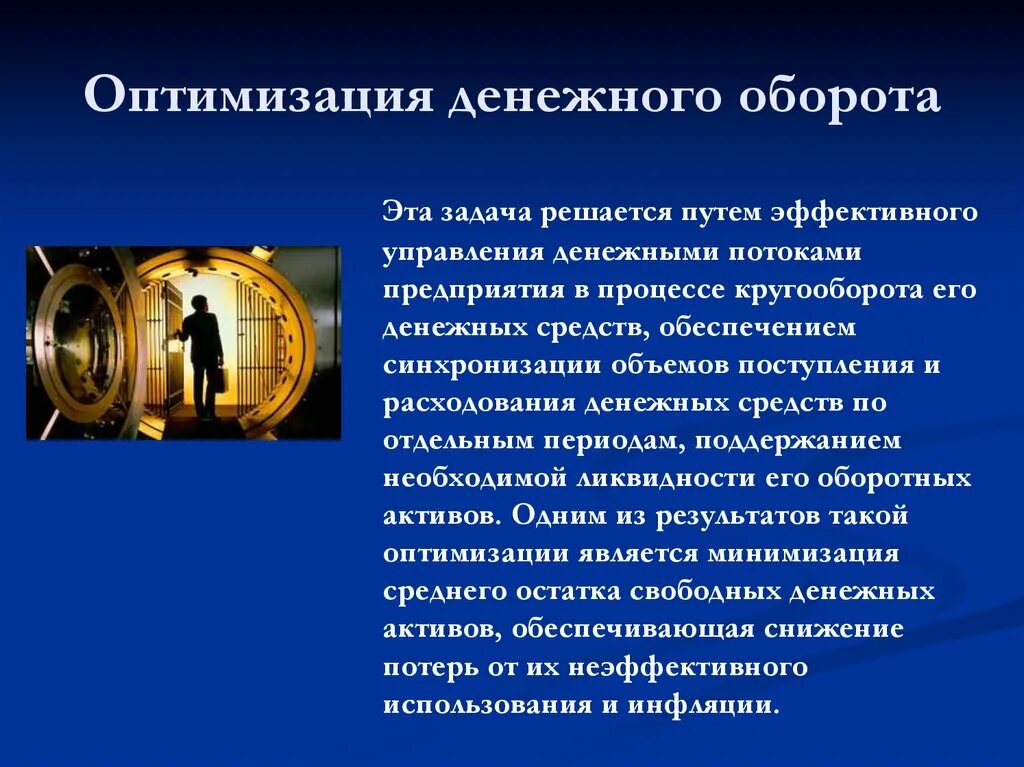 Оптимизация денежного оборота

Эта задача решается путем эффективного управления денежными потоками предприятия в процессе кругооборота его денежных средств, обеспечением синхронизации объемов поступления и расходования денежных средств по отдельным периодам, поддержанием необходимой ликвидности его оборотных активов. Одним из результатов такой оптимизации является минимизация среднего остатка свободных денежных активов, обеспечивающая снижение потерь от их неэффективного использования и инфляции.